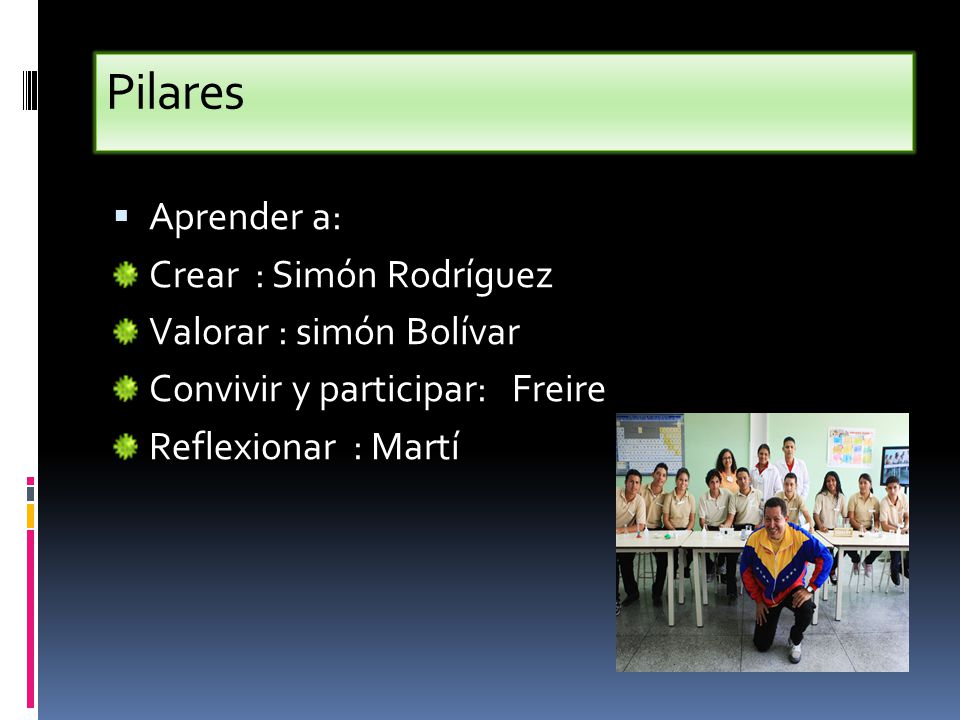 Pilares

Aprender a:

Crear : Simón Rodríguez

Valorar : simón Bolívar

Convivir y participar: Freire

Reflexionar : Martí